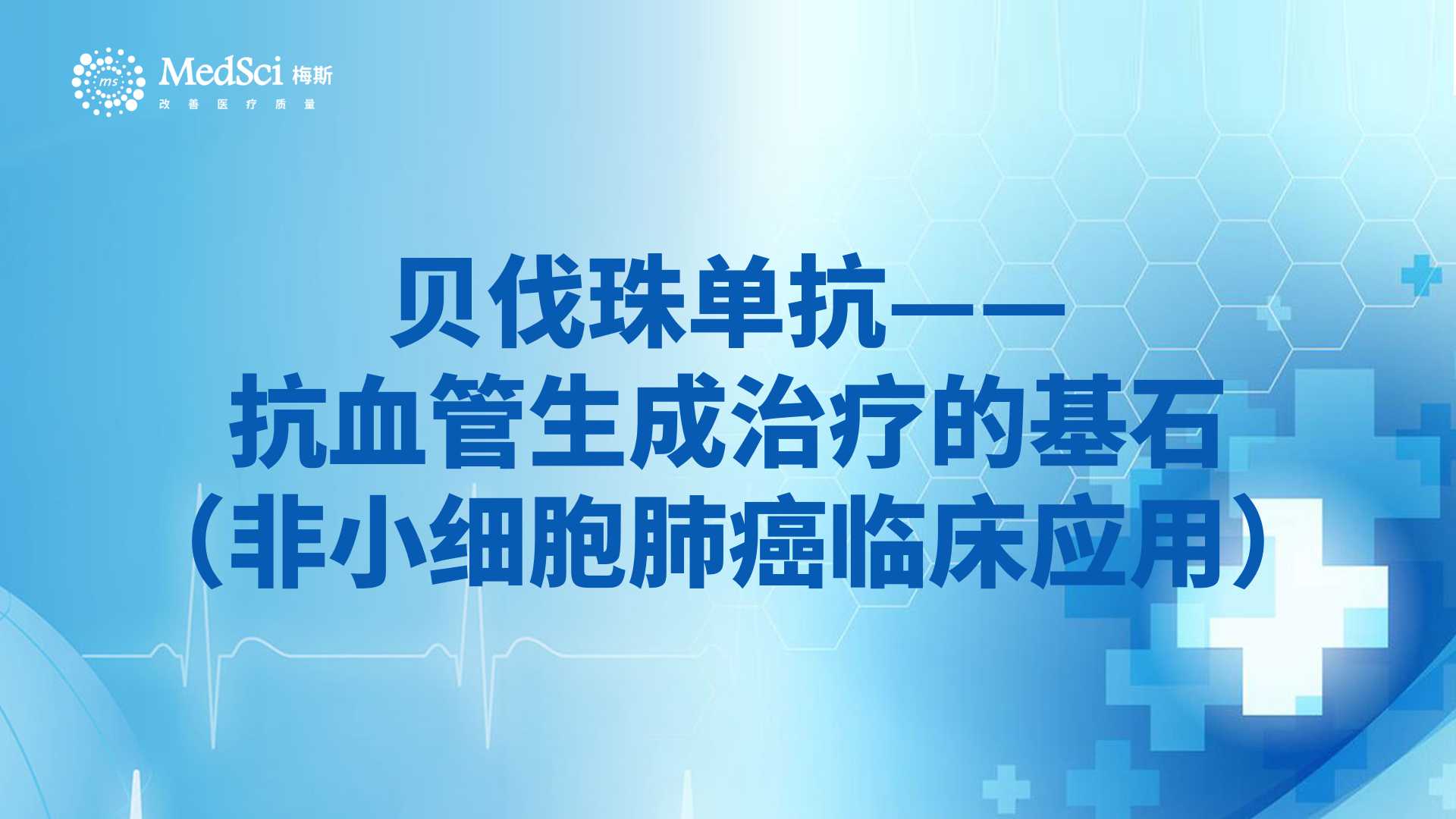 ms MedSci 梅斯
改 善 医 疗 质 量

贝伐珠单抗——
抗血管生成治疗的基石
（非小细胞肺癌临床应用）